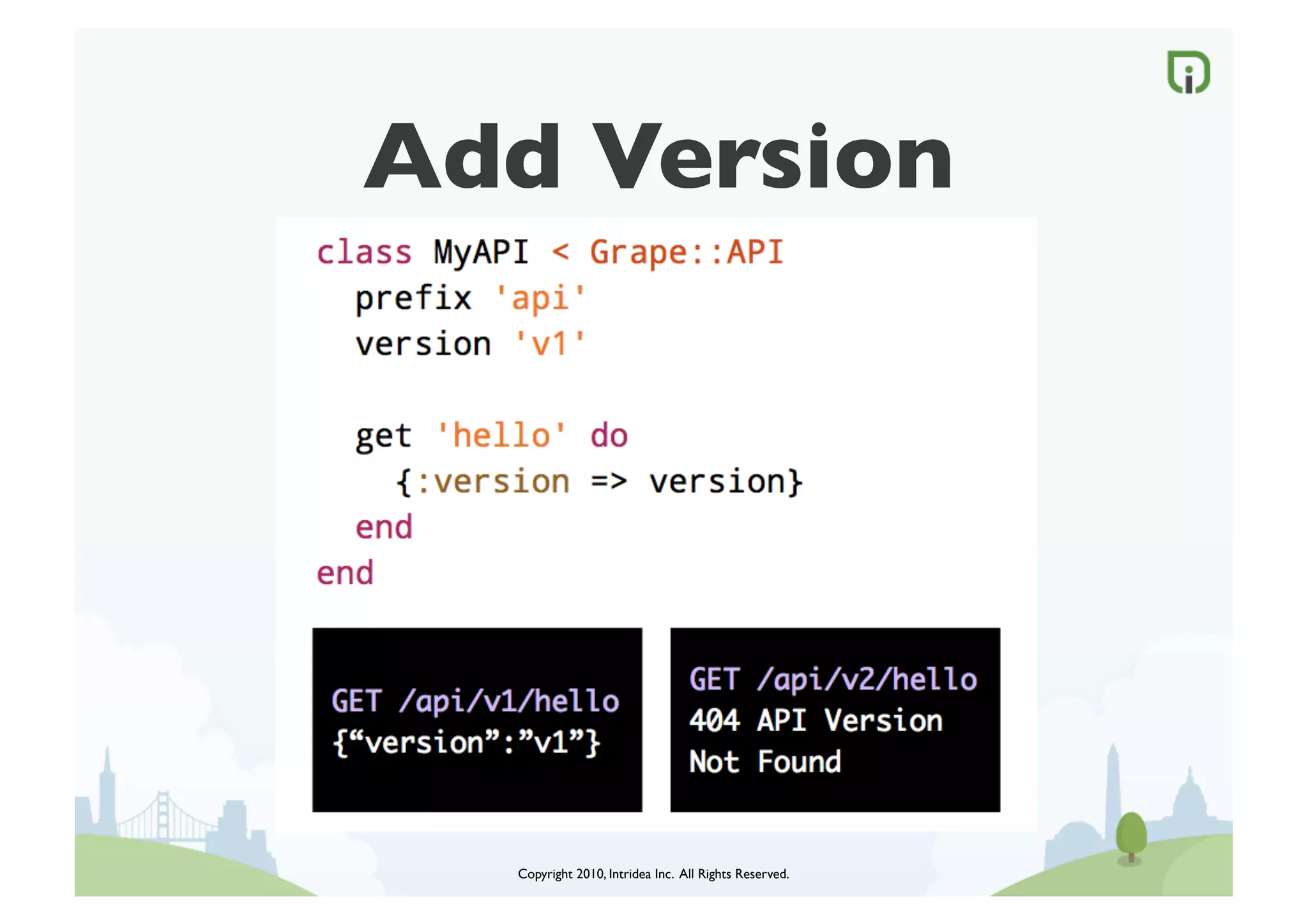 Add Version

class MyAPI < Grape::API
  prefix 'api'
  version 'v1'

  get 'hello' do
    {:version => version}
  end
end

GET /api/v1/hello
{“version”:”v1”}

GET /api/v2/hello
404 API Version
Not Found

Copyright 2010, Intridea Inc. All Rights Reserved.